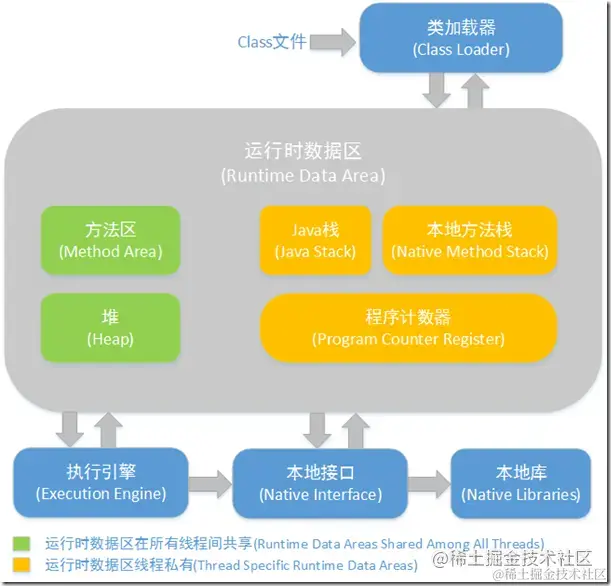 Class文件

类加载器
(Class Loader)

运行时数据区
(Runtime Data Area)

方法区
(Method Area)

Java栈
(Java Stack)

本地方法栈
(Native Method Stack)

堆
(Heap)

程序计数器
(Program Counter Register)

执行引擎
(Execution Engine)

本地接口
(Native Interface)

本地库
(Native Libraries)

运行时数据区在所有线程间共享(Runtime Data Areas Shared Among All Threads)
运行时数据区线程私有(Thread Specific Runtime Data Areas)

@稀土掘金技术社区
@稀土掘金技术社区